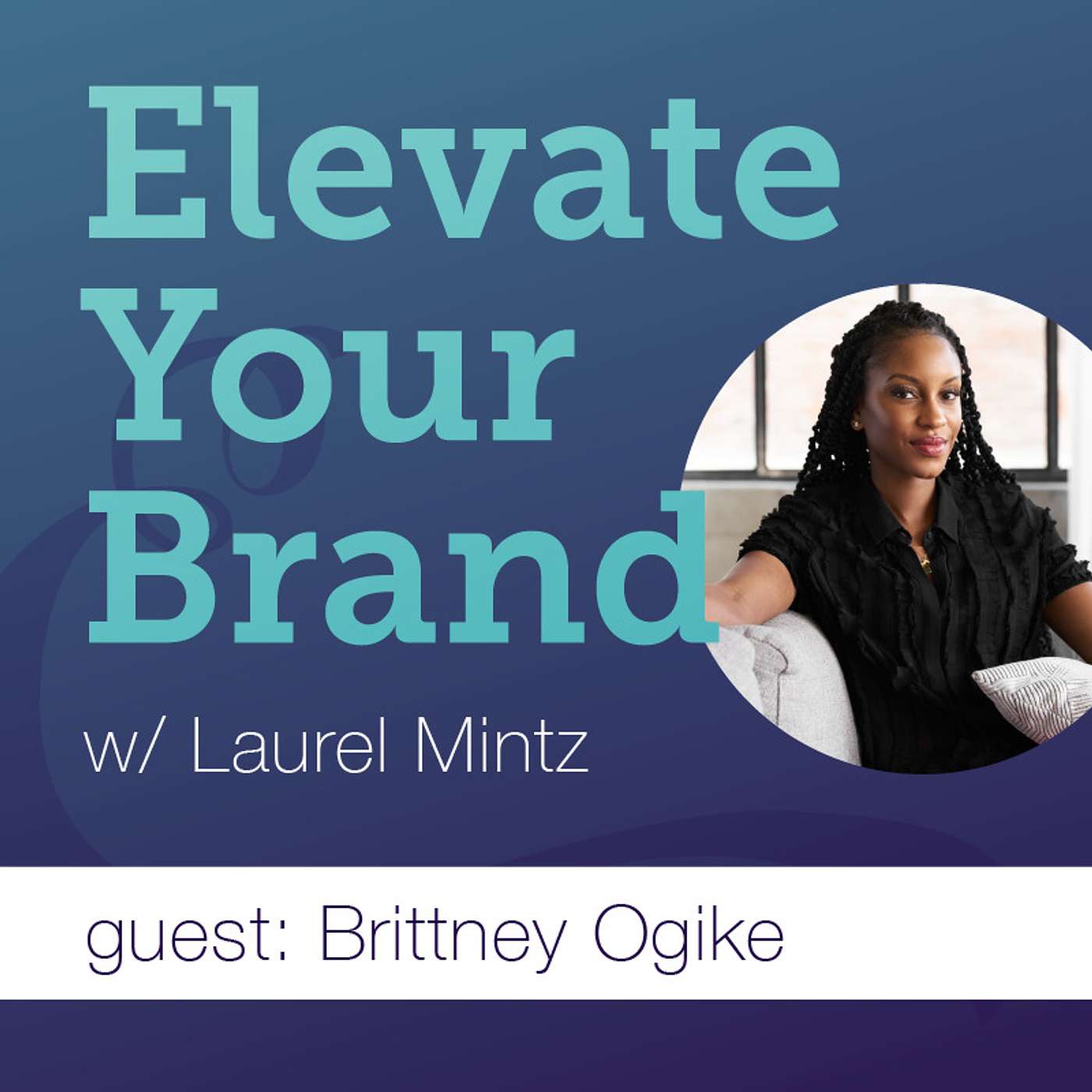 Elevate Your Brand

w/ Laurel Mintz

guest: Brittney Ogike